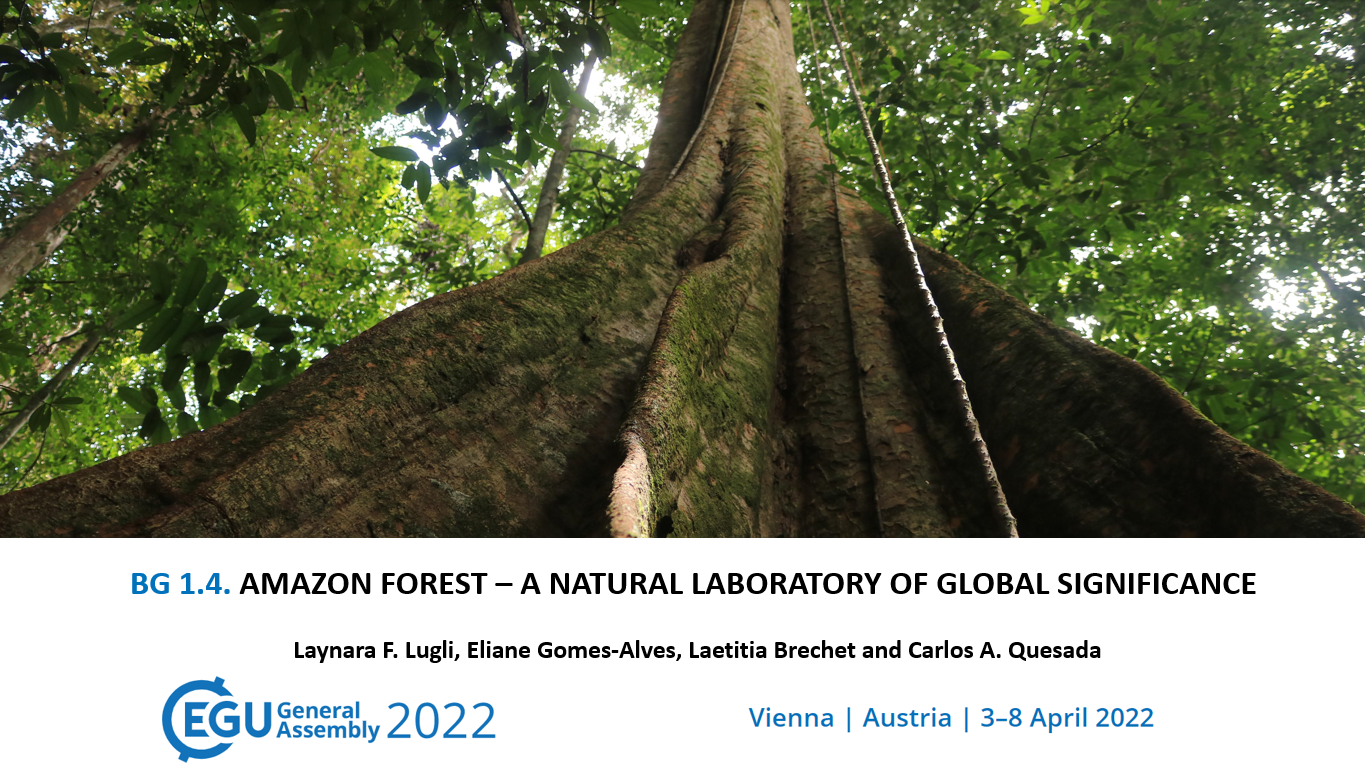 BG 1.4. AMAZON FOREST – A NATURAL LABORATORY OF GLOBAL SIGNIFICANCE

Laynara F. Lugli, Eliane Gomes-Alves, Laetitia Brechet and Carlos A. Quesada

EGU General Assembly 2022

Vienna | Austria | 3–8 April 2022